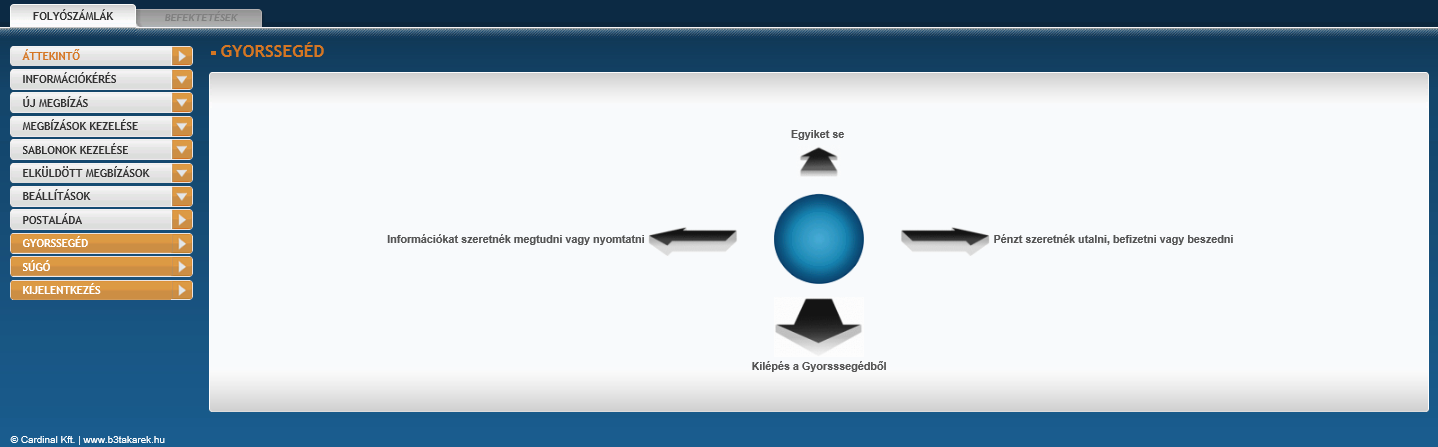 FOLYÓSZÁMLÁK
BEFEKTETÉSEK

ÁTTEKINTŐ
INFORMÁCIÓKÉRÉS
ÚJ MEGBÍZÁS
MEGBÍZÁSOK KEZELÉSE
SABLONOK KEZELÉSE
ELKÜLDÖTT MEGBÍZÁSOK
BEÁLLÍTÁSOK
POSTALÁDA
GYORSSEGÉD
SÚGÓ
KIJELENTKEZÉS

GYORSSEGÉD

Egyiket se

Információkat szeretnék megtudni vagy nyomtatni

Pénzt szeretnék utalni, befizetni vagy beszedni

Kilépés a Gyorsssegédből

© Cardinal Kft. | www.b3takarek.hu